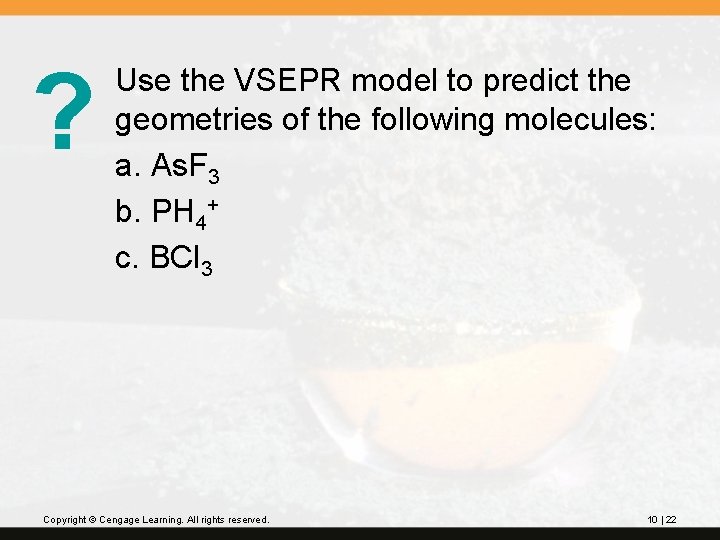 ?

Use the VSEPR model to predict the geometries of the following molecules:

a. $AsF_3$

b. $PH_4^+$

c. $BCl_3$

Copyright © Cengage Learning. All rights reserved.

10 | 22